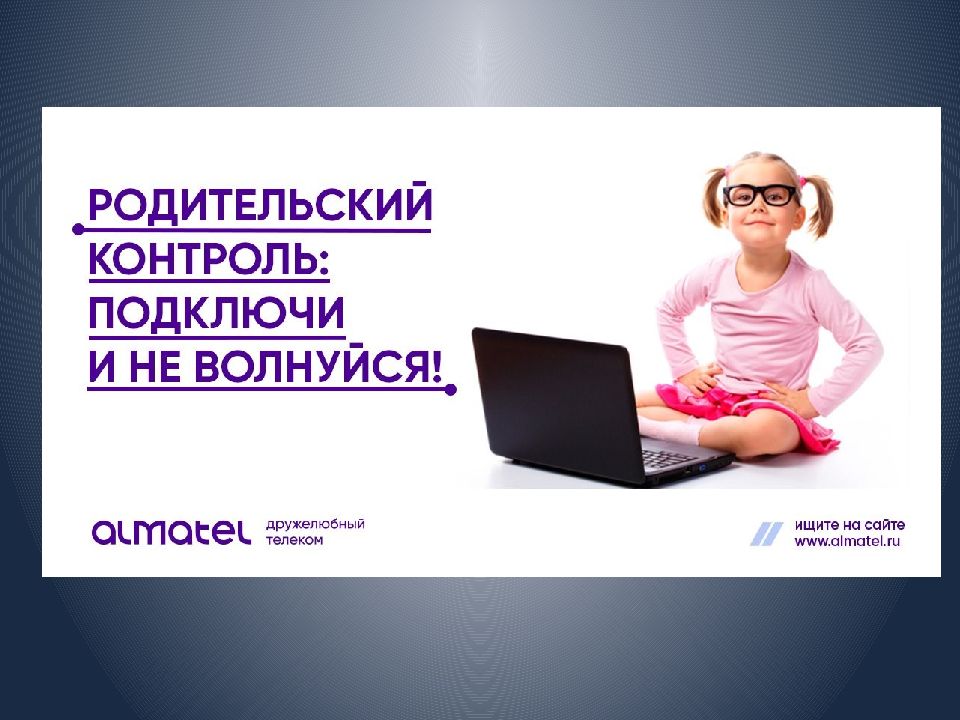 РОДИТЕЛЬСКИЙ КОНТРОЛЬ: ПОДКЛЮЧИ И НЕ ВОЛНУЙСЯ!

almatel дружелюбный телеком

ищите на сайте www.almatel.ru